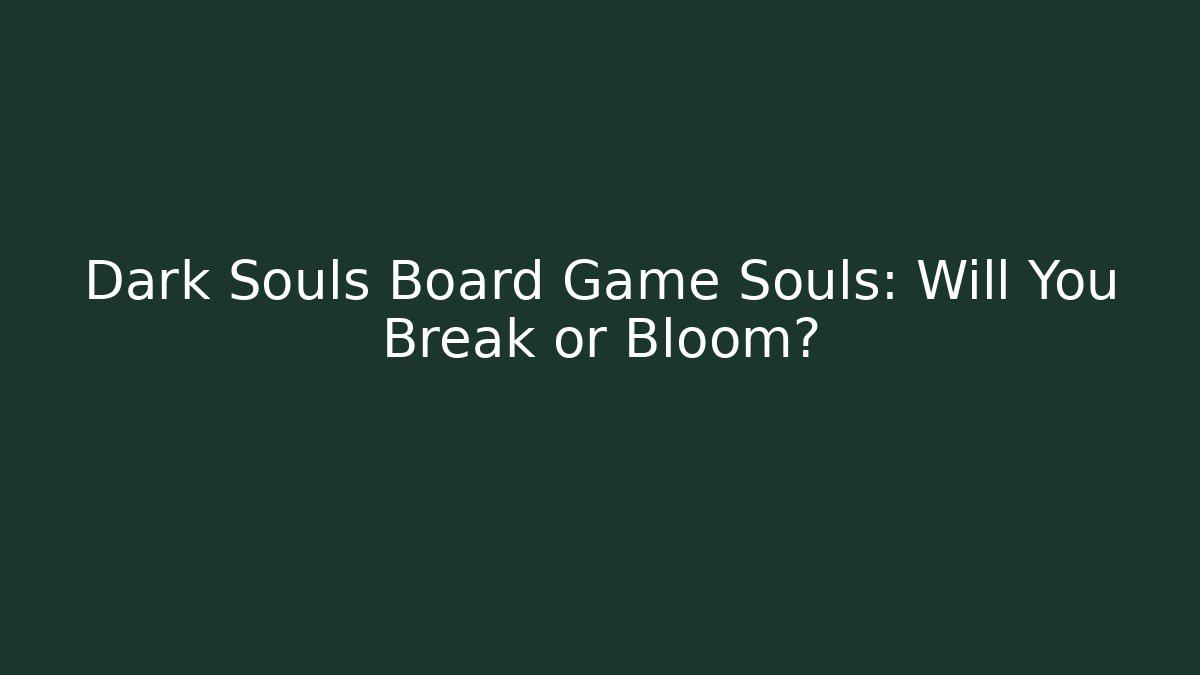 Dark Souls Board Game Souls: Will You Break or Bloom?